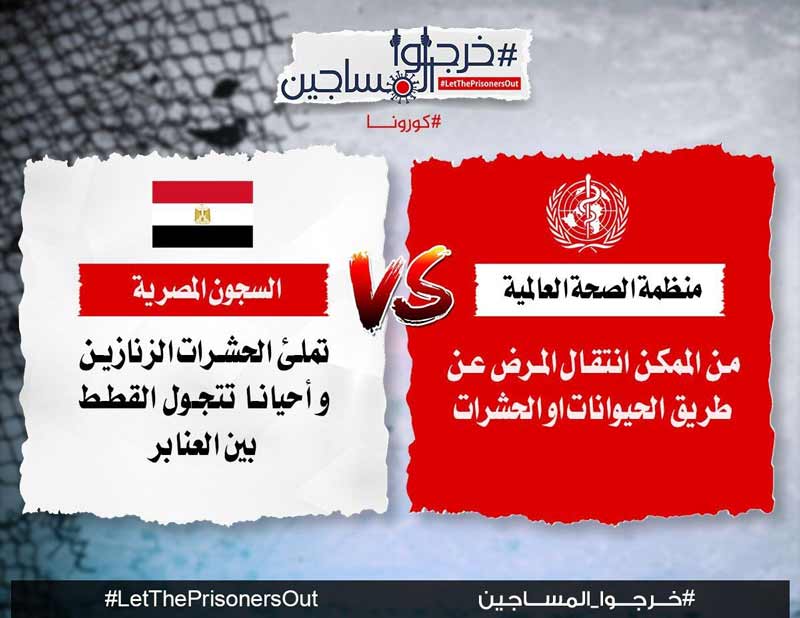 #خرجوا المساجين
#LetThePrisonersOut
#كورونا

منظمة الصحة العالمية

من الممكن انتقال المرض عن طريق الحيوانات او الحشرات

VS

السجون المصرية

تملئ الحشرات الزنازين و أحيانا تتجول القطط بين العنابر

#خرجوا_المساجين
#LetThePrisonersOut